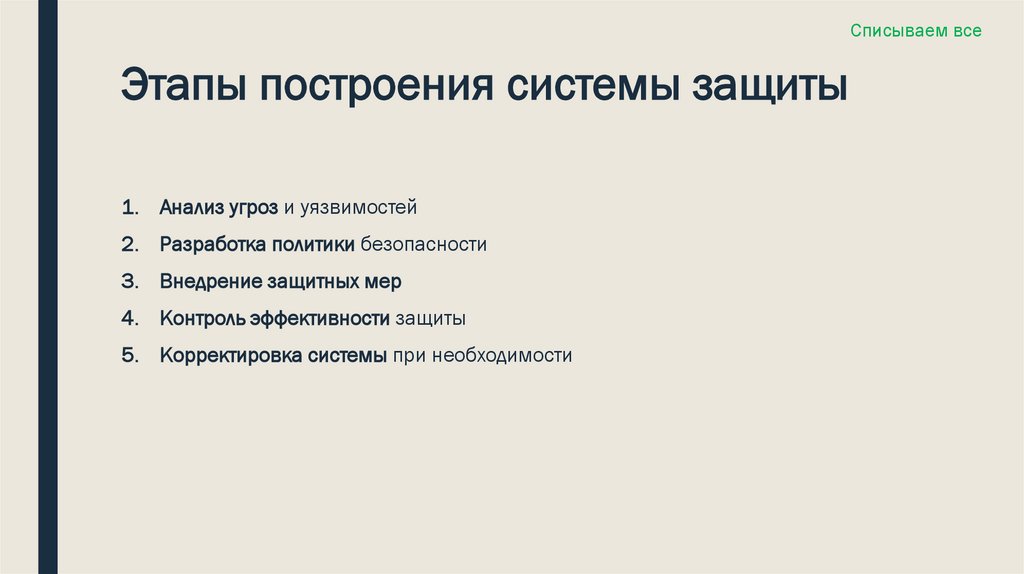 Списываем все

Этапы построения системы защиты

1. Анализ угроз и уязвимостей
2. Разработка политики безопасности
3. Внедрение защитных мер
4. Контроль эффективности защиты
5. Корректировка системы при необходимости